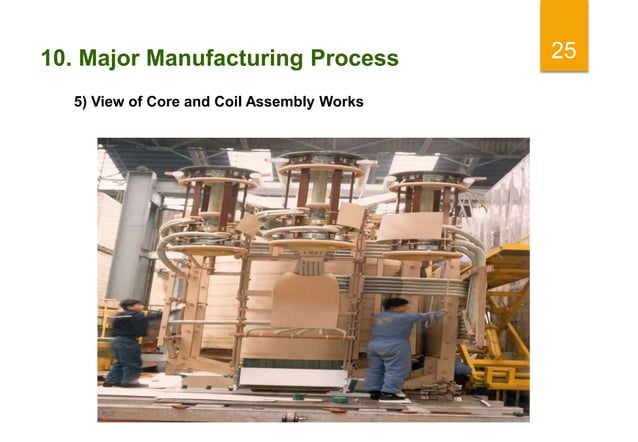 10. Major Manufacturing Process

25

5) View of Core and Coil Assembly Works